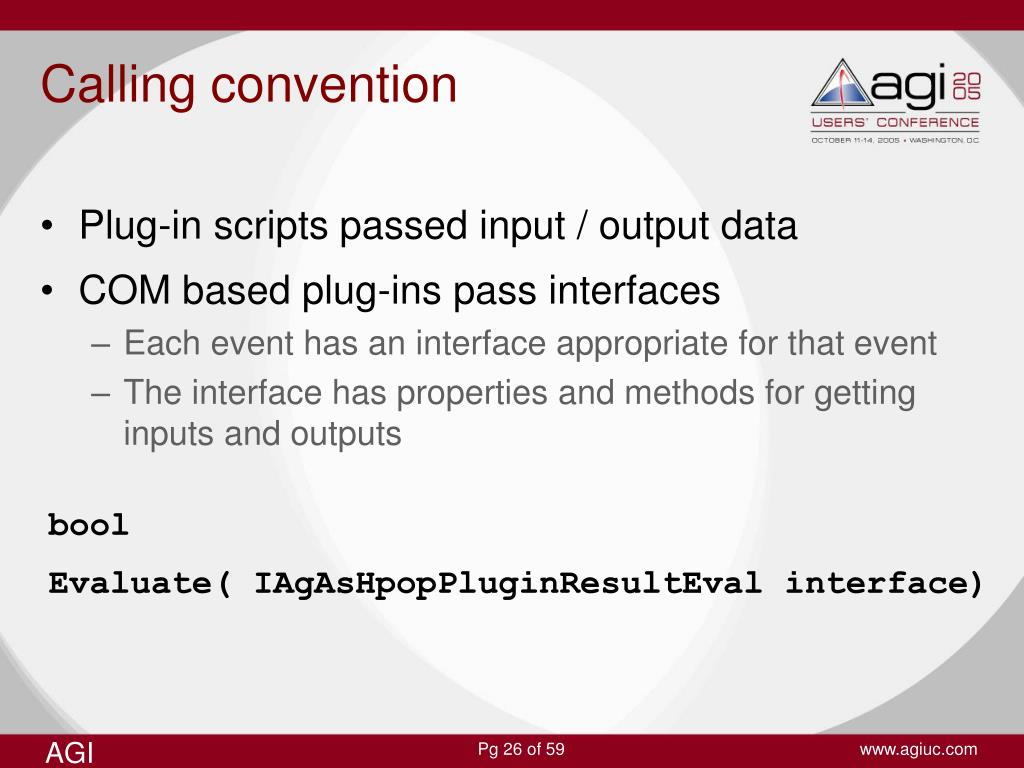 Calling convention

agi 2005
USERS' CONFERENCE
OCTOBER 11-14, 2005 • WASHINGTON, DC

• Plug-in scripts passed input / output data
• COM based plug-ins pass interfaces
– Each event has an interface appropriate for that event
– The interface has properties and methods for getting inputs and outputs

bool
Evaluate( IAgAsHpopPluginResultEval interface)

AGI
Pg 26 of 59
www.agiuc.com